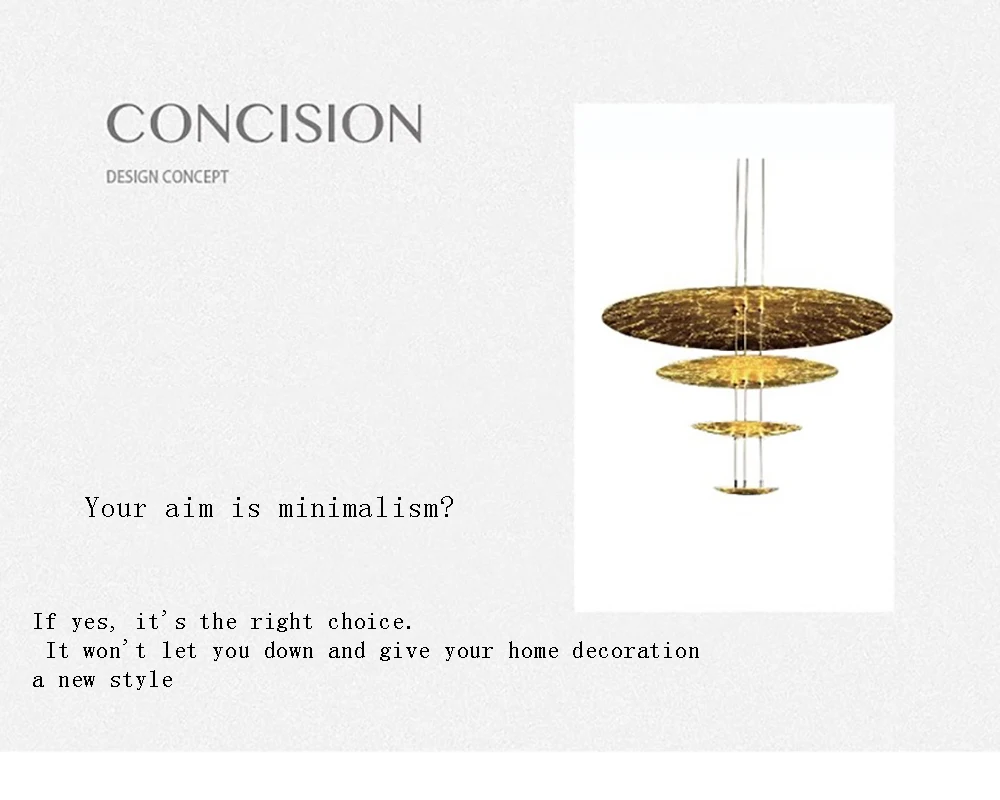 CONCISION

DESIGN CONCEPT

Your aim is minimalism?

If yes, it's the right choice.
It won't let you down and give your home decoration a new style